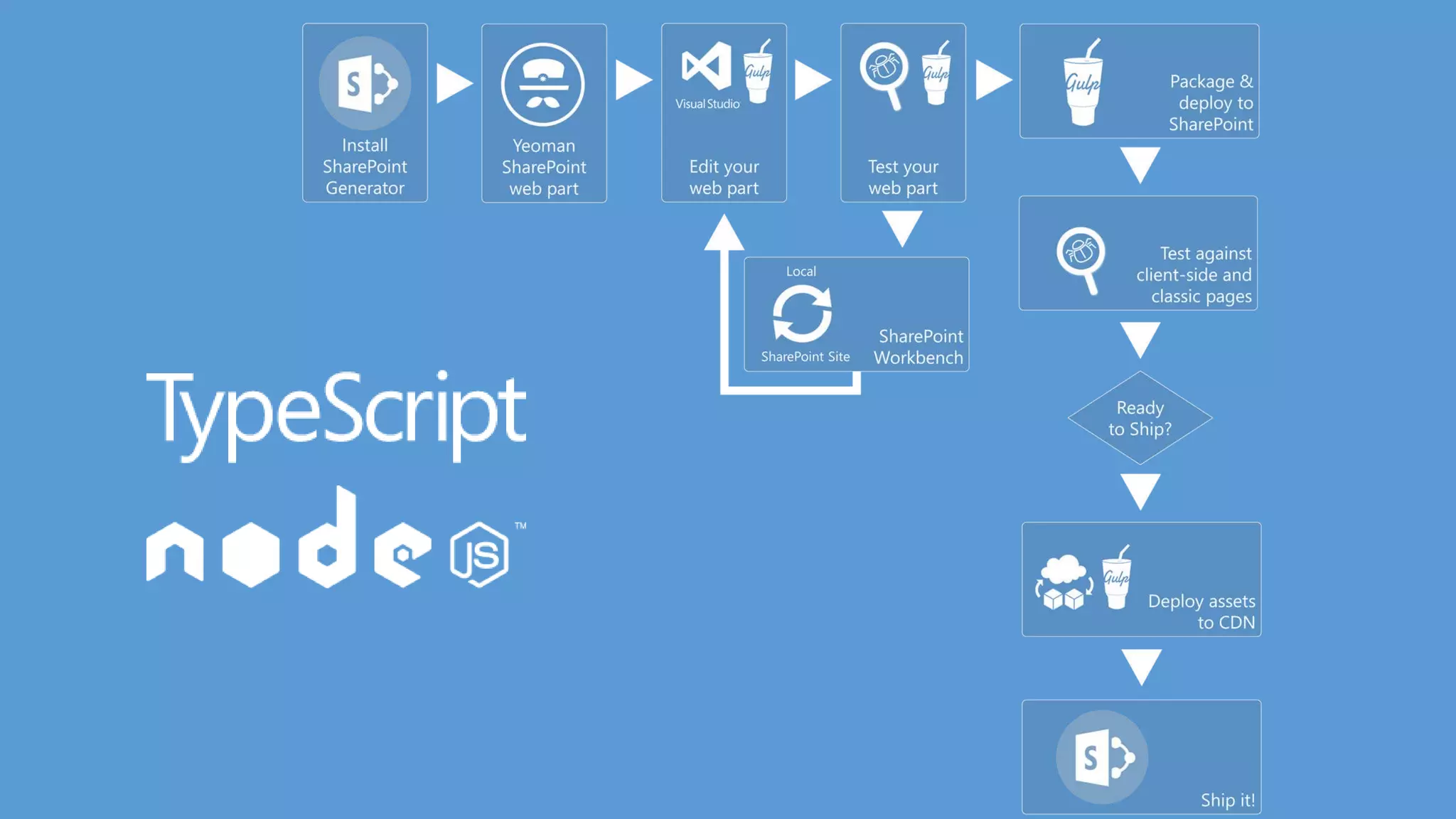 S

Install SharePoint Generator

Yeoman SharePoint web part

Visual Studio

Gulp

Edit your web part

Gulp

Test your web part

Gulp

Package & deploy to SharePoint

Local

SharePoint Site

SharePoint Workbench

Test against client-side and classic pages

Ready to Ship?

Gulp

Deploy assets to CDN

S

Ship it!

TypeScript

node JS ™